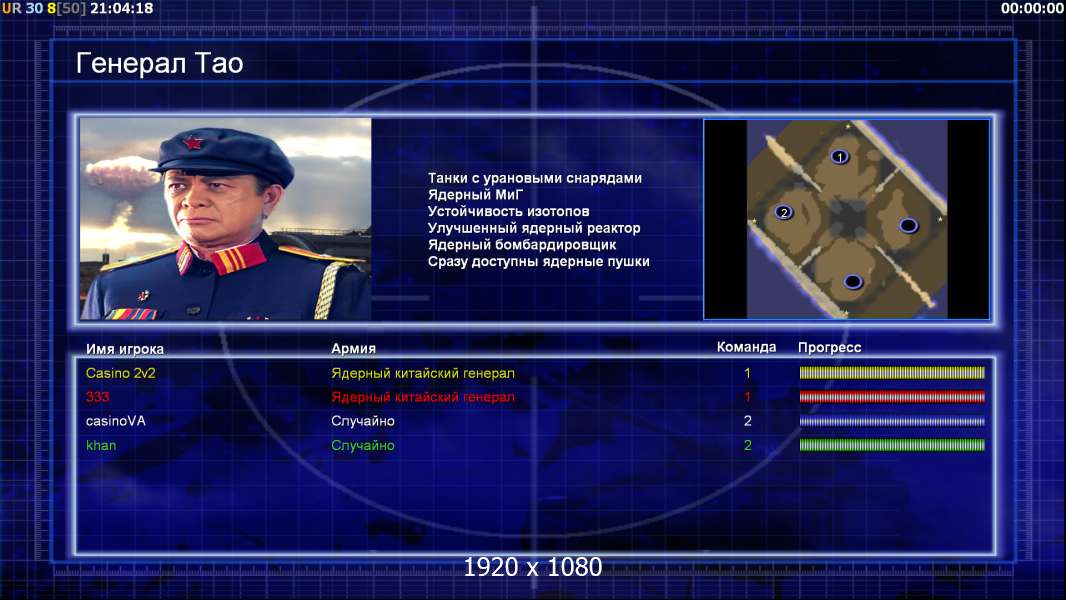 UR 30 8[50] 21:04:18

00:00:00

Генерал Тао

Танки с урановыми снарядами
Ядерный МиГ
Устойчивость изотопов
Улучшенный ядерный реактор
Ядерный бомбардировщик
Сразу доступны ядерные пушки

1
2

| Имя игрока | Армия | Команда | Прогресс |
|---|---|---|---|
| Casino 2v2 | Ядерный китайский генерал | 1 | |
| 333 | Ядерный китайский генерал | 1 | |
| casinoVA | Случайно | 2 | |
| khan | Случайно | 2 | |

1920 x 1080